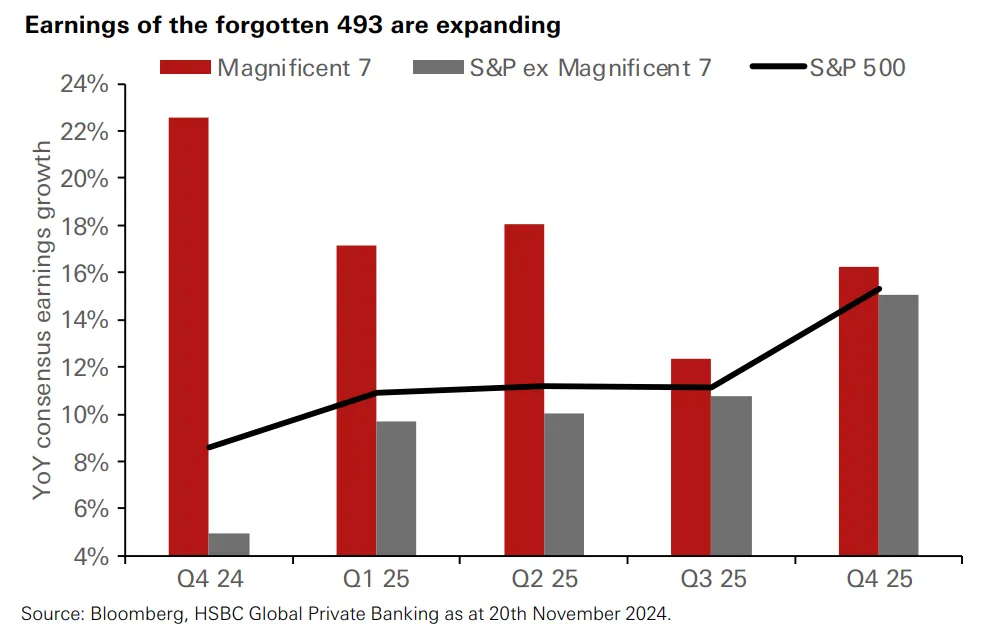 Earnings of the forgotten 493 are expanding

Magnificent 7
S&P ex Magnificent 7
S&P 500

YoY consensus earnings growth

24%
22%
20%
18%
16%
14%
12%
10%
8%
6%
4%

Q4 24
Q1 25
Q2 25
Q3 25
Q4 25

Source: Bloomberg, HSBC Global Private Banking as at 20th November 2024.